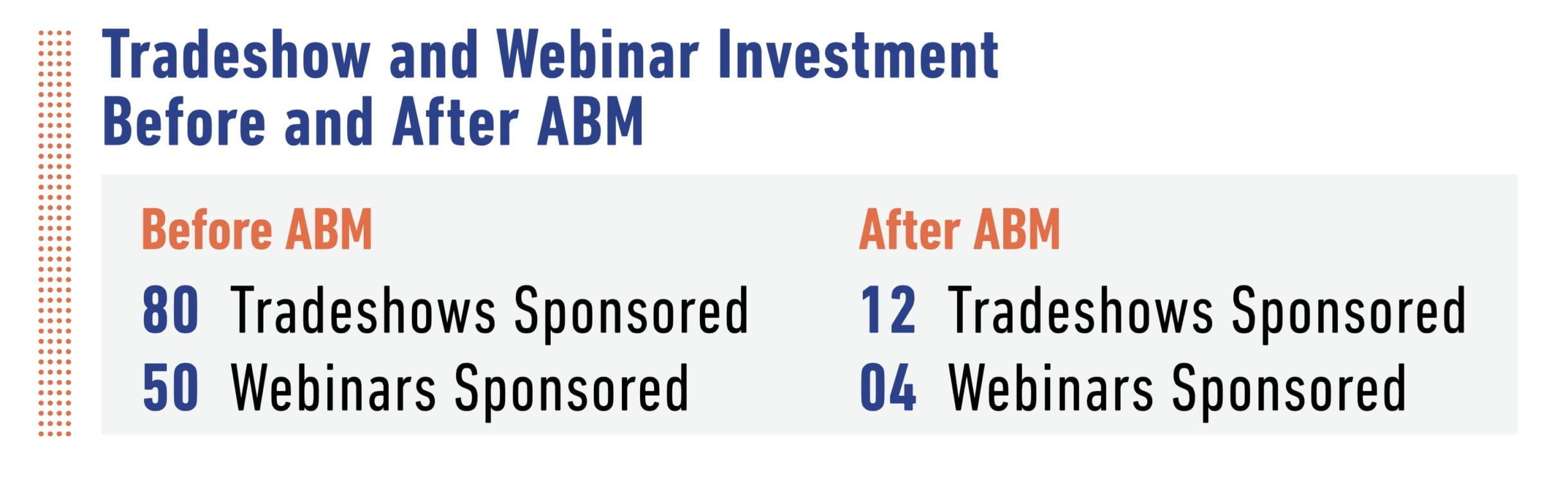 Tradeshow and Webinar Investment Before and After ABM

Before ABM

80 Tradeshows Sponsored

50 Webinars Sponsored

After ABM

12 Tradeshows Sponsored

04 Webinars Sponsored